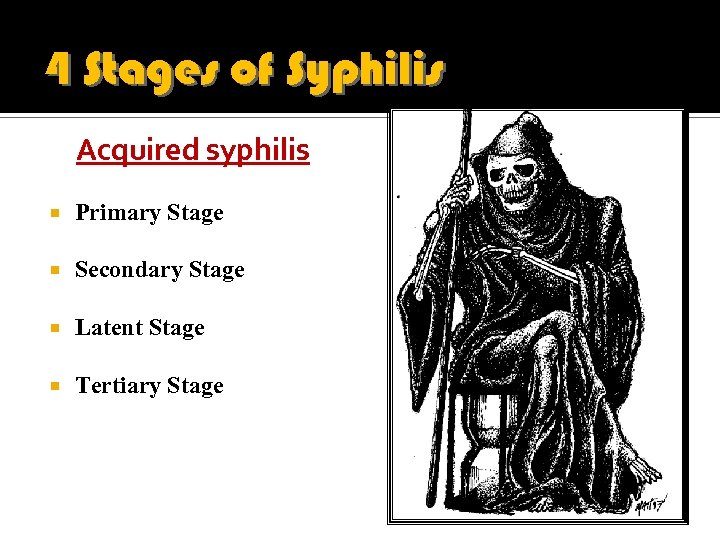 4 Stages of Syphilis

Acquired syphilis

Primary Stage

Secondary Stage

Latent Stage

Tertiary Stage